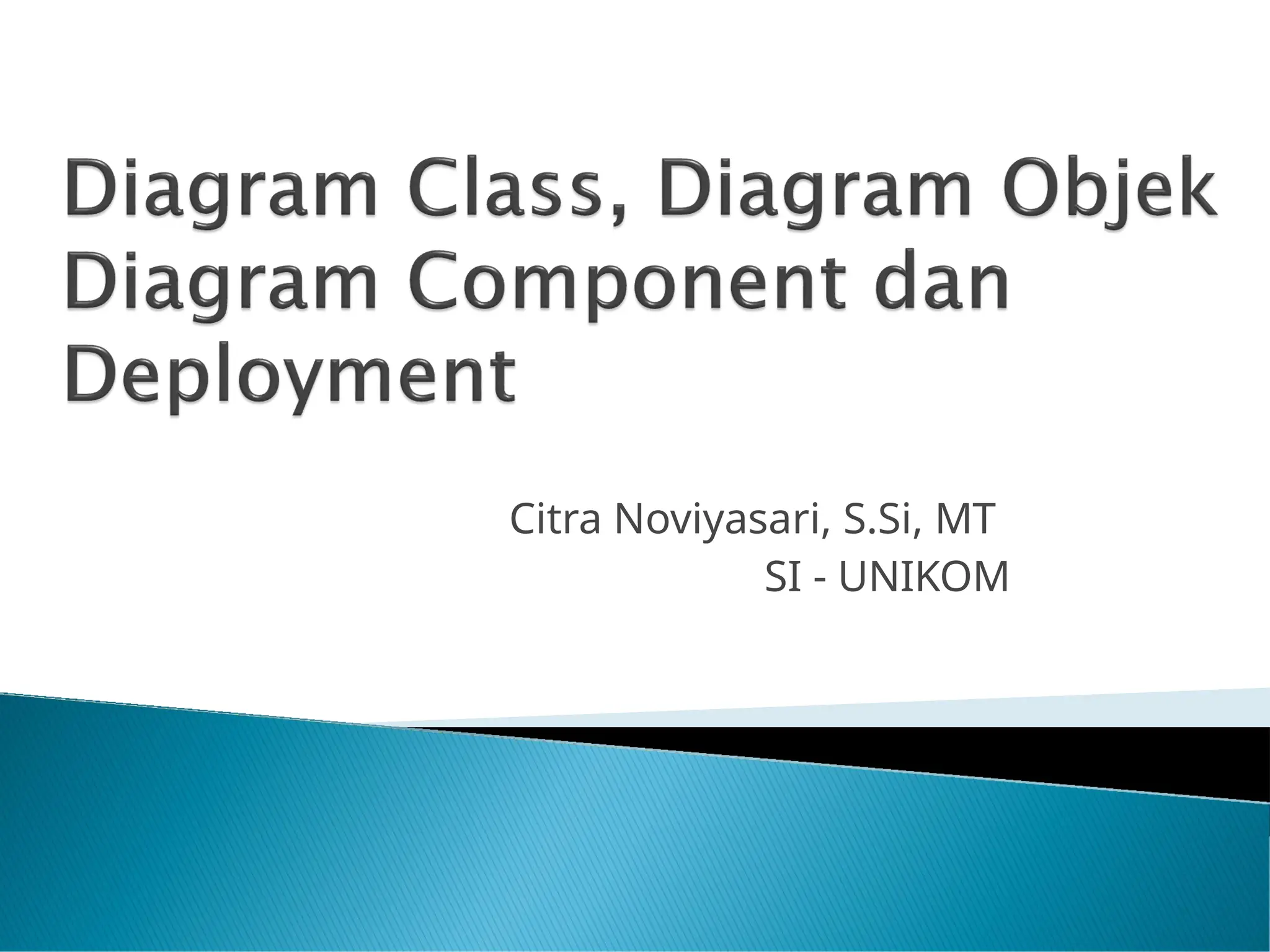 Diagram Class, Diagram Objek Diagram Component dan Deployment

Citra Noviyasari, S.Si, MT
SI - UNIKOM